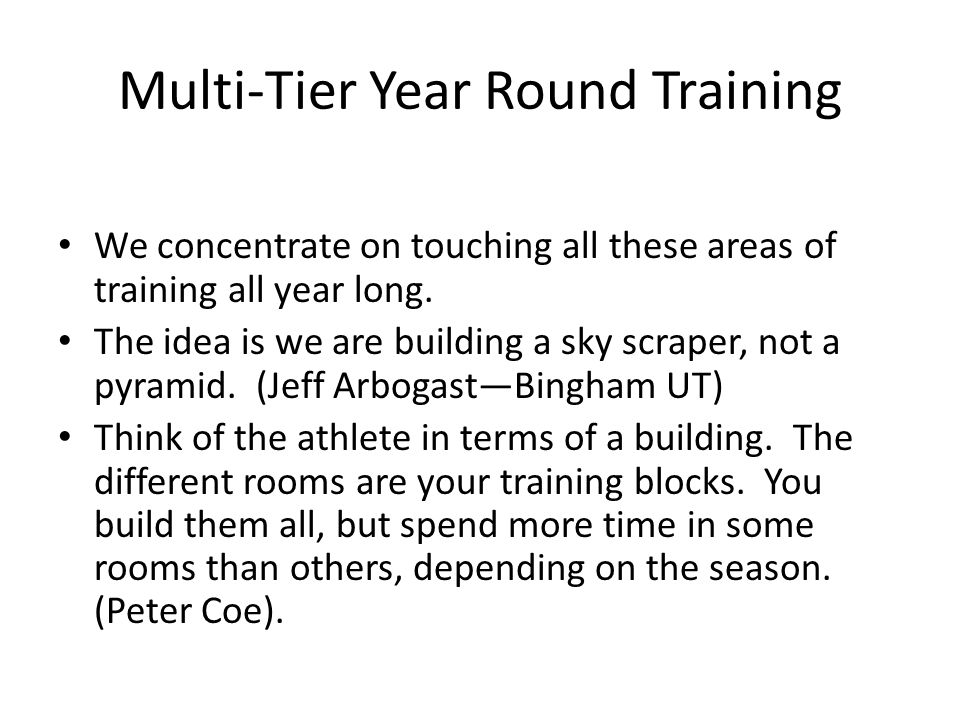 Multi-Tier Year Round Training

• We concentrate on touching all these areas of training all year long.
• The idea is we are building a sky scraper, not a pyramid. (Jeff Arbogast—Bingham UT)
• Think of the athlete in terms of a building. The different rooms are your training blocks. You build them all, but spend more time in some rooms than others, depending on the season. (Peter Coe).